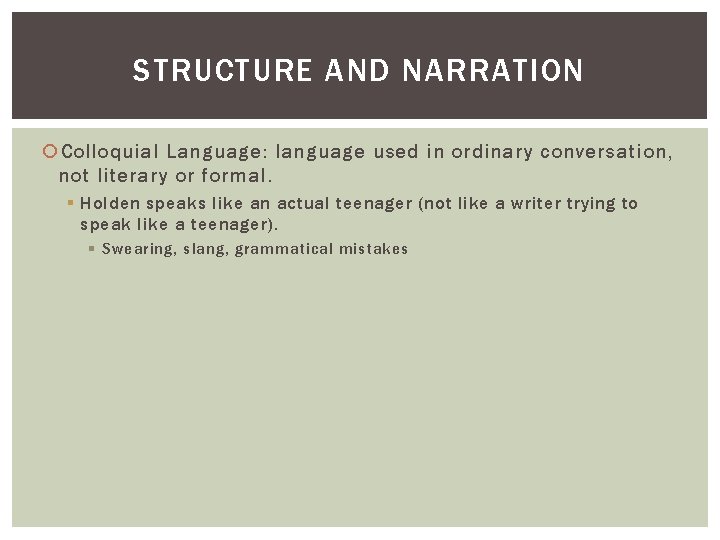 STRUCTURE AND NARRATION

Colloquial Language: language used in ordinary conversation, not literary or formal.

Holden speaks like an actual teenager (not like a writer trying to speak like a teenager).

Swearing, slang, grammatical mistakes